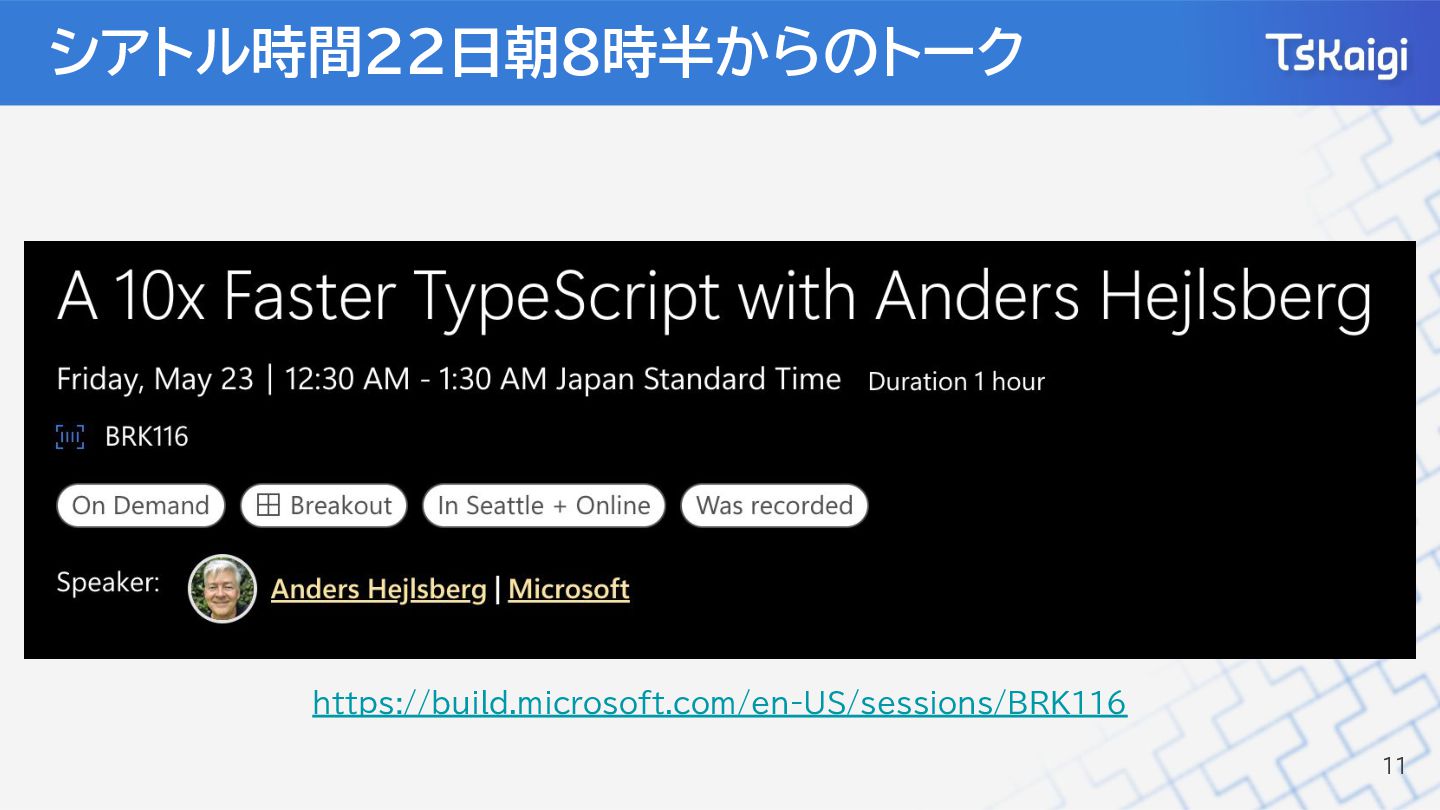 シアトル時間22日朝8時半からのトーク

TSKaigi

A 10x Faster TypeScript with Anders Hejlsberg

Friday, May 23 | 12:30 AM - 1:30 AM Japan Standard Time Duration 1 hour

BRK116

On Demand
Breakout
In Seattle + Online
Was recorded

Speaker: Anders Hejlsberg | Microsoft

https://build.microsoft.com/en-US/sessions/BRK116

11